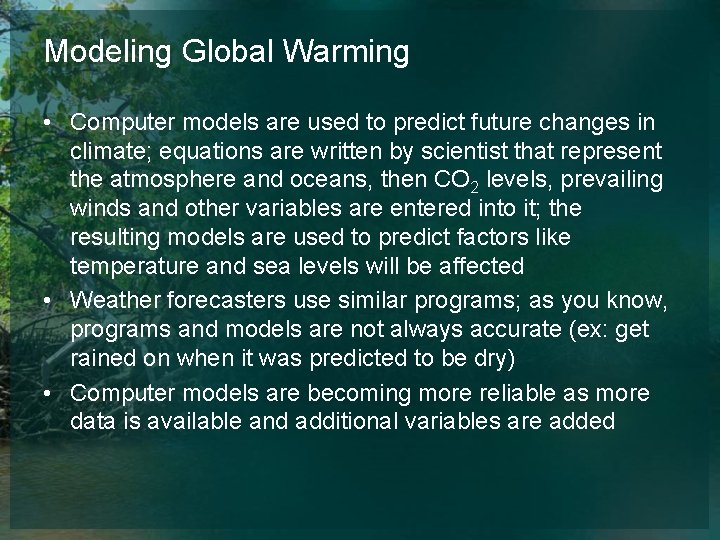 Modeling Global Warming

• Computer models are used to predict future changes in climate; equations are written by scientist that represent the atmosphere and oceans, then $CO_2$ levels, prevailing winds and other variables are entered into it; the resulting models are used to predict factors like temperature and sea levels will be affected

• Weather forecasters use similar programs; as you know, programs and models are not always accurate (ex: get rained on when it was predicted to be dry)

• Computer models are becoming more reliable as more data is available and additional variables are added